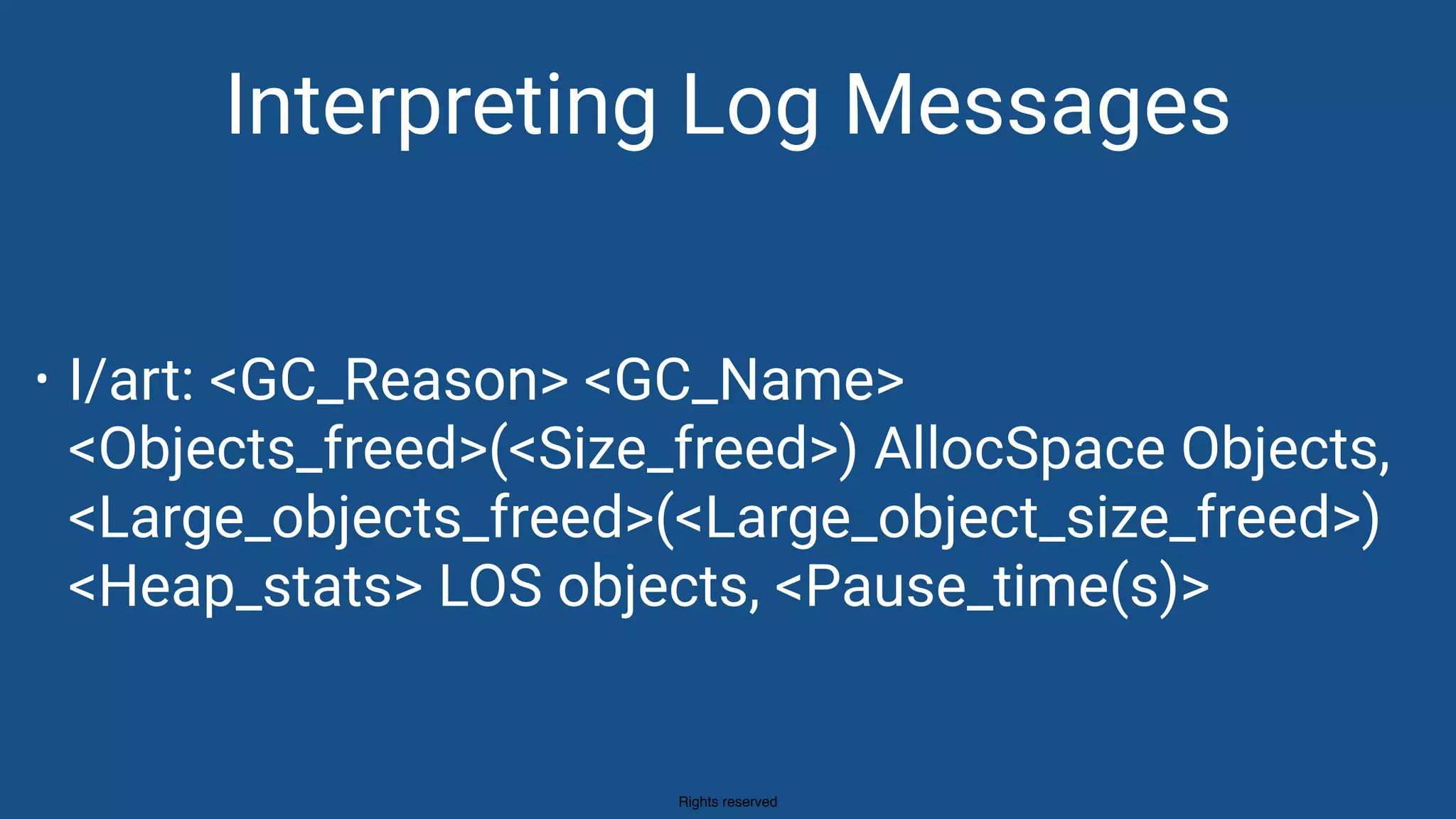 Interpreting Log Messages

• I/art: <GC_Reason> <GC_Name> <Objects_freed>(<Size_freed>) AllocSpace Objects, <Large_objects_freed>(<Large_object_size_freed>) <Heap_stats> LOS objects, <Pause_time(s)>

Rights reserved